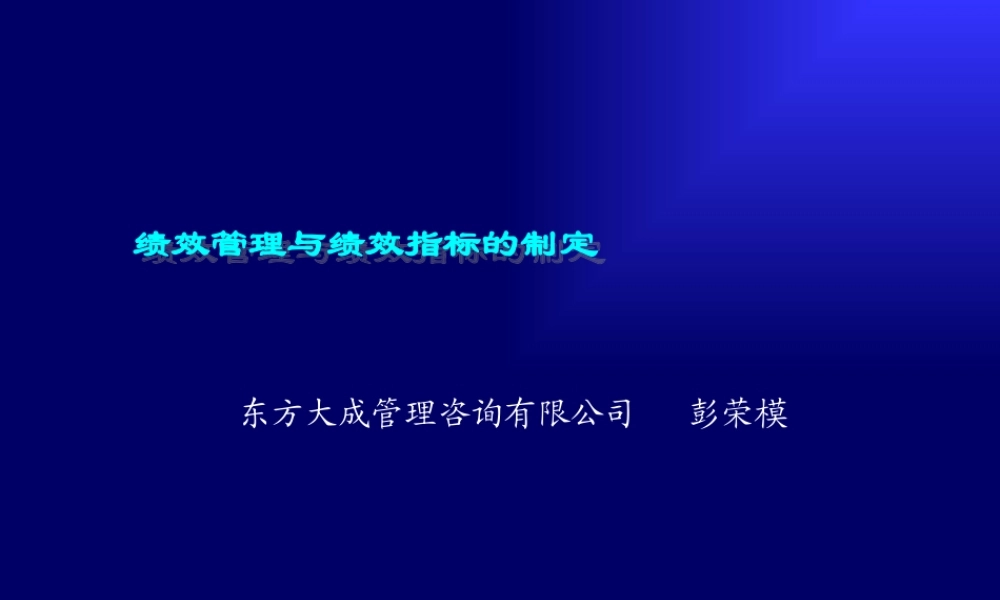 绩效管理与绩效指标的制定

东方大成管理咨询有限公司　　彭荣模